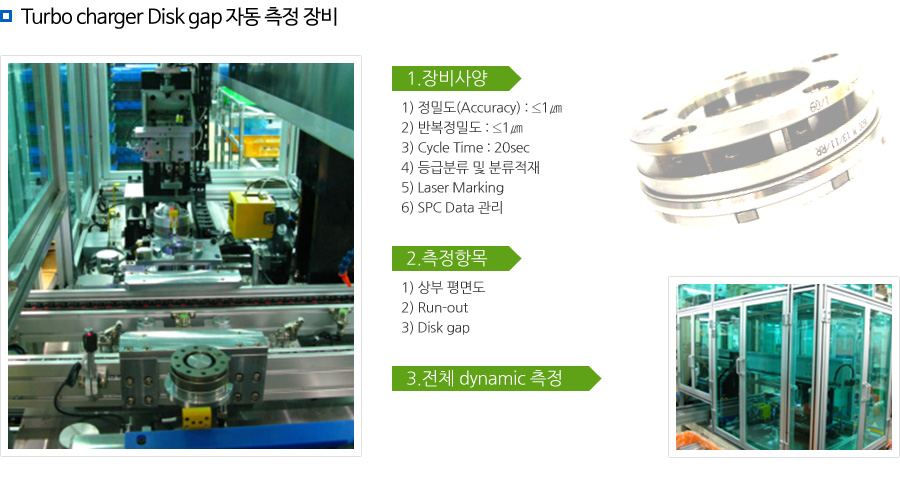 Turbo charger Disk gap 자동 측정 장비

1.장비사양

1) 정밀도(Accuracy) : ≤1㎛
2) 반복정밀도 : ≤1㎛
3) Cycle Time : 20sec
4) 등급분류 및 분류적재
5) Laser Marking
6) SPC Data 관리

2.측정항목

1) 상부 평면도
2) Run-out
3) Disk gap

3.전체 dynamic 측정